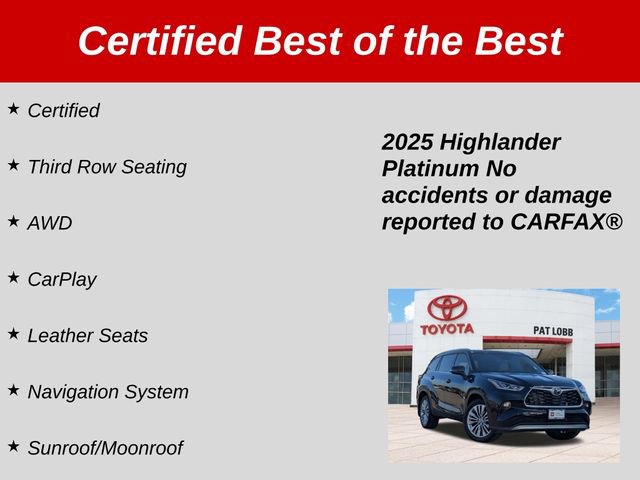 Certified Best of the Best

★ Certified

★ Third Row Seating

★ AWD

★ CarPlay

★ Leather Seats

★ Navigation System

★ Sunroof/Moonroof

2025 Highlander Platinum No accidents or damage reported to CARFAX®

TOYOTA

PAT LOBB